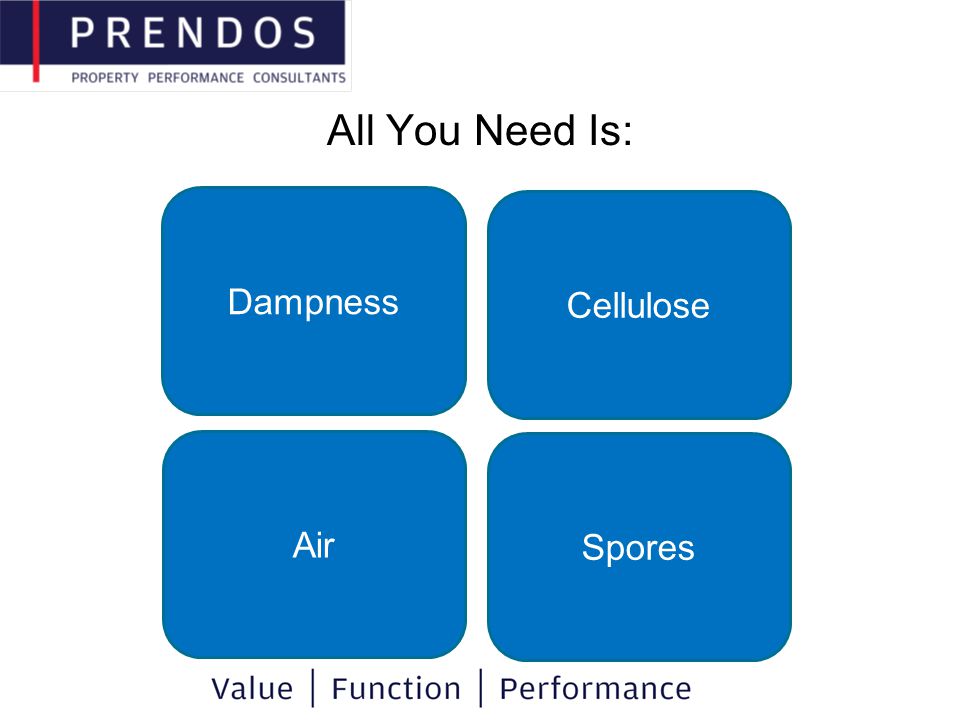 PRENDOS
PROPERTY PERFORMANCE CONSULTANTS

All You Need Is:

Dampness

Cellulose

Air

Spores

Value | Function | Performance